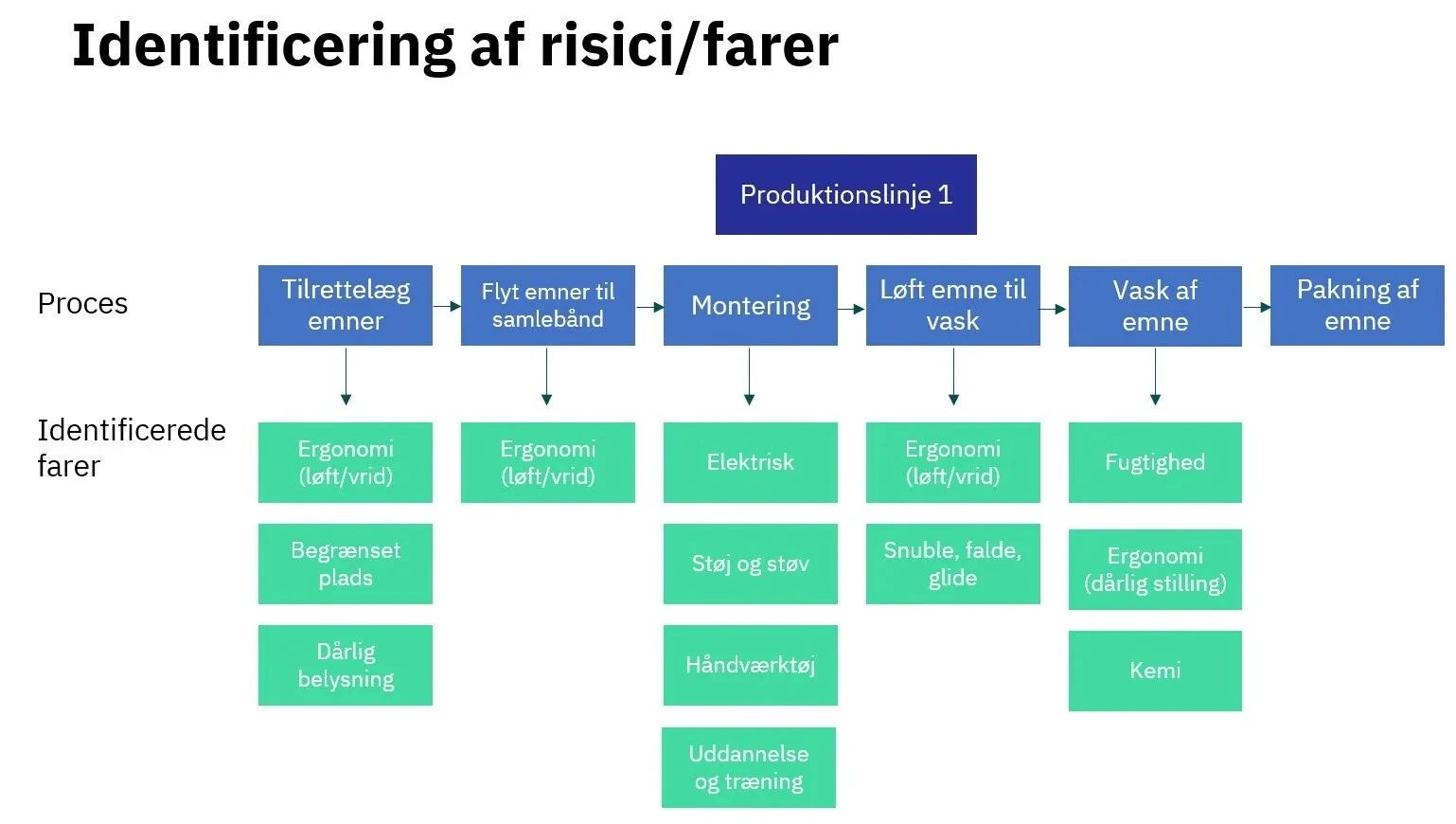 Identificering af risici/farer

Produktionslinje 1

Proces

Tilrettelæg emner

Flyt emner til samlebånd

Montering

Løft emne til vask

Vask af emne

Pakning af emne

Identificerede farer

Ergonomi (løft/vrid)

Begrænset plads

Dårlig belysning

Ergonomi (løft/vrid)

Elektrisk

Støj og støv

Håndværktøj

Uddannelse og træning

Ergonomi (løft/vrid)

Snuble, falde, glide

Fugtighed

Ergonomi (dårlig stilling)

Kemi